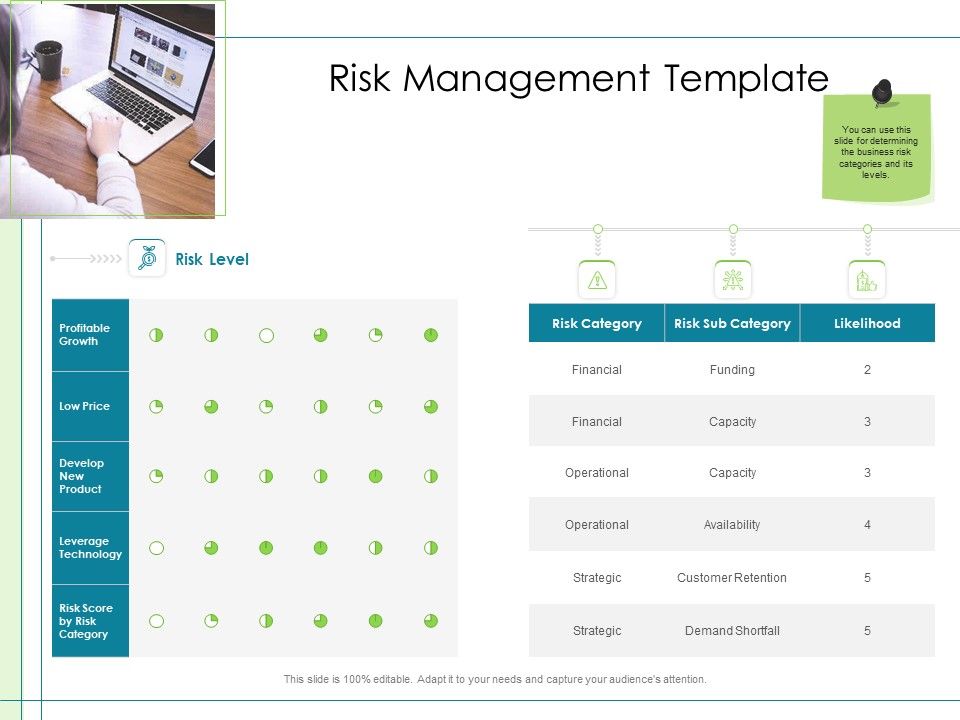 Risk Management Template

You can use this slide for determining the business risk categories and its levels.

Risk Level

Profitable Growth

Low Price

Develop New Product

Leverage Technology

Risk Score by Risk Category

| Risk Category | Risk Sub Category | Likelihood |
|---|---|---|
| Financial | Funding | 2 |
| Financial | Capacity | 3 |
| Operational | Capacity | 3 |
| Operational | Availability | 4 |
| Strategic | Customer Retention | 5 |
| Strategic | Demand Shortfall | 5 |

This slide is 100% editable. Adapt it to your needs and capture your audience's attention.